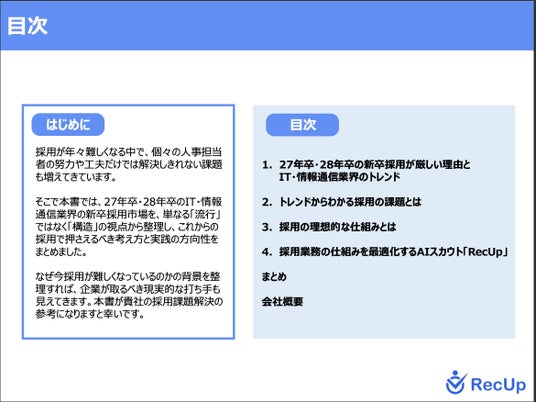 目次

はじめに

採用が年々難しくなる中で、個々の人事担当者の努力や工夫だけでは解決しきれない課題も増えてきています。

そこで本書では、27年卒・28年卒のIT・情報通信業界の新卒採用市場を、単なる「流行」ではなく「構造」の視点から整理し、これからの採用で押さえるべき考え方と実践の方向性をまとめました。

なぜ今採用が難しくなっているのかの背景を整理すれば、企業が取るべき現実的な打ち手も見えてきます。本書が貴社の採用課題解決の参考になりますと幸いです。

目次

1. 27年卒・28年卒の新卒採用が厳しい理由とIT・情報通信業界のトレンド

2. トレンドからわかる採用の課題とは

3. 採用の理想的な仕組みとは

4. 採用業務の仕組みを最適化するAIスカウト「RecUp」

まとめ

会社概要

RecUp